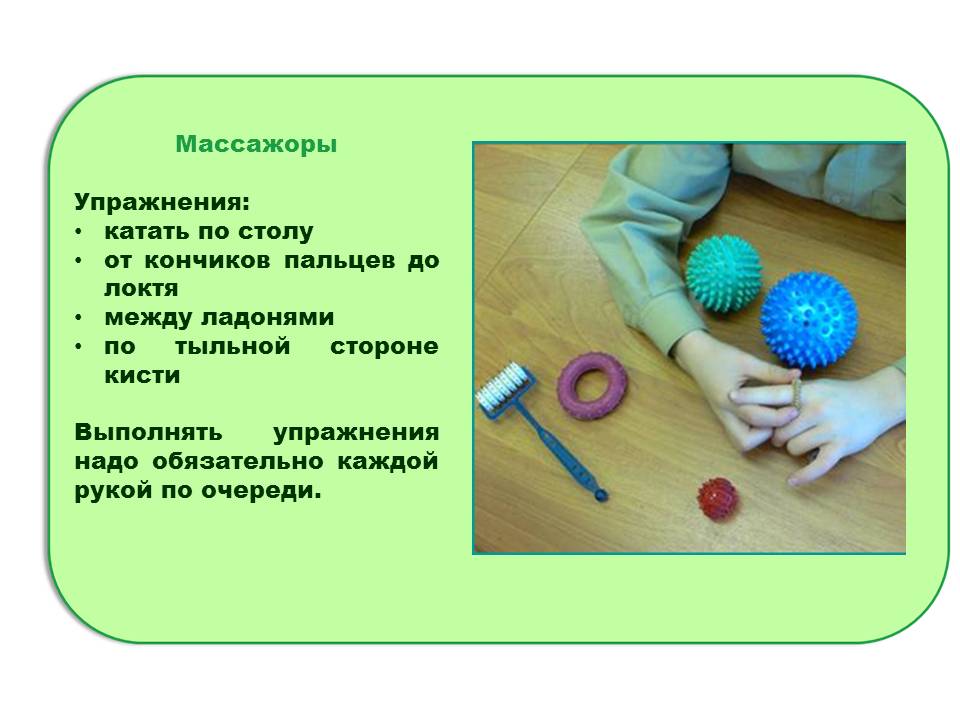 Массажоры

Упражнения:
• катать по столу
• от кончиков пальцев до локтя
• между ладонями
• по тыльной стороне кисти

Выполнять упражнения надо обязательно каждой рукой по очереди.